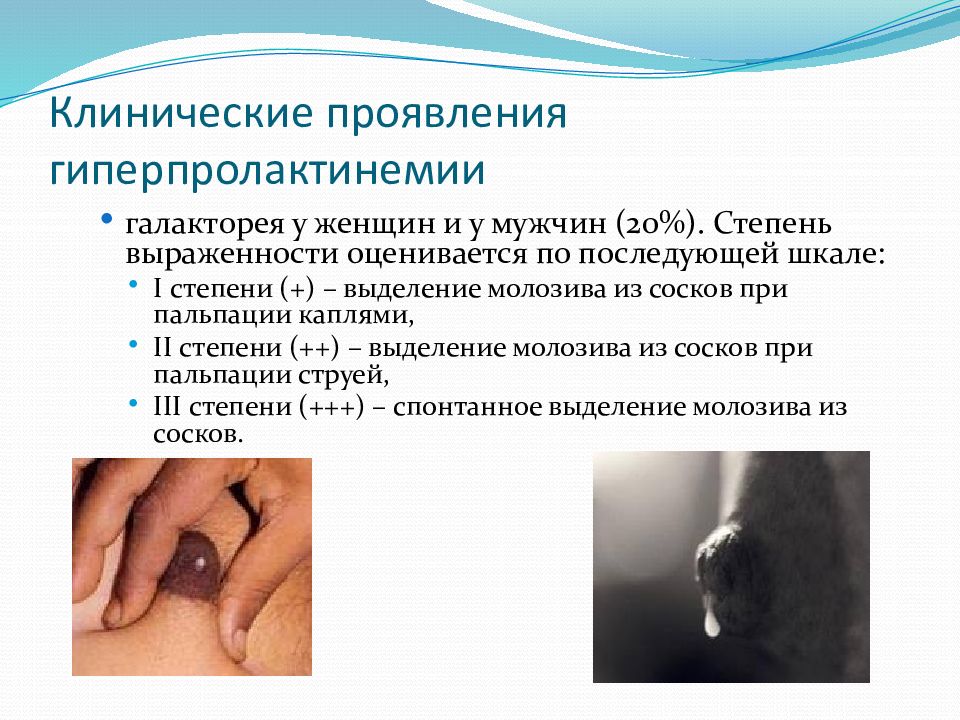 Клинические проявления гиперпролактинемии

• галакторея у женщин и у мужчин (20%). Степень выраженности оценивается по последующей шкале:
  • I степени (+) – выделение молозива из сосков при пальпации каплями,
  • II степени (++) – выделение молозива из сосков при пальпации струей,
  • III степени (+++) – спонтанное выделение молозива из сосков.